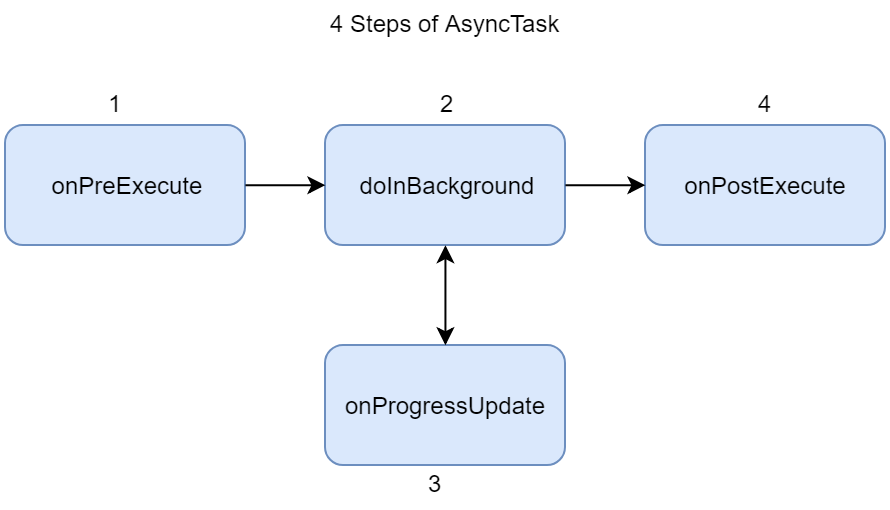 4 Steps of AsyncTask

1

onPreExecute

2

doInBackground

4

onPostExecute

onProgressUpdate

3